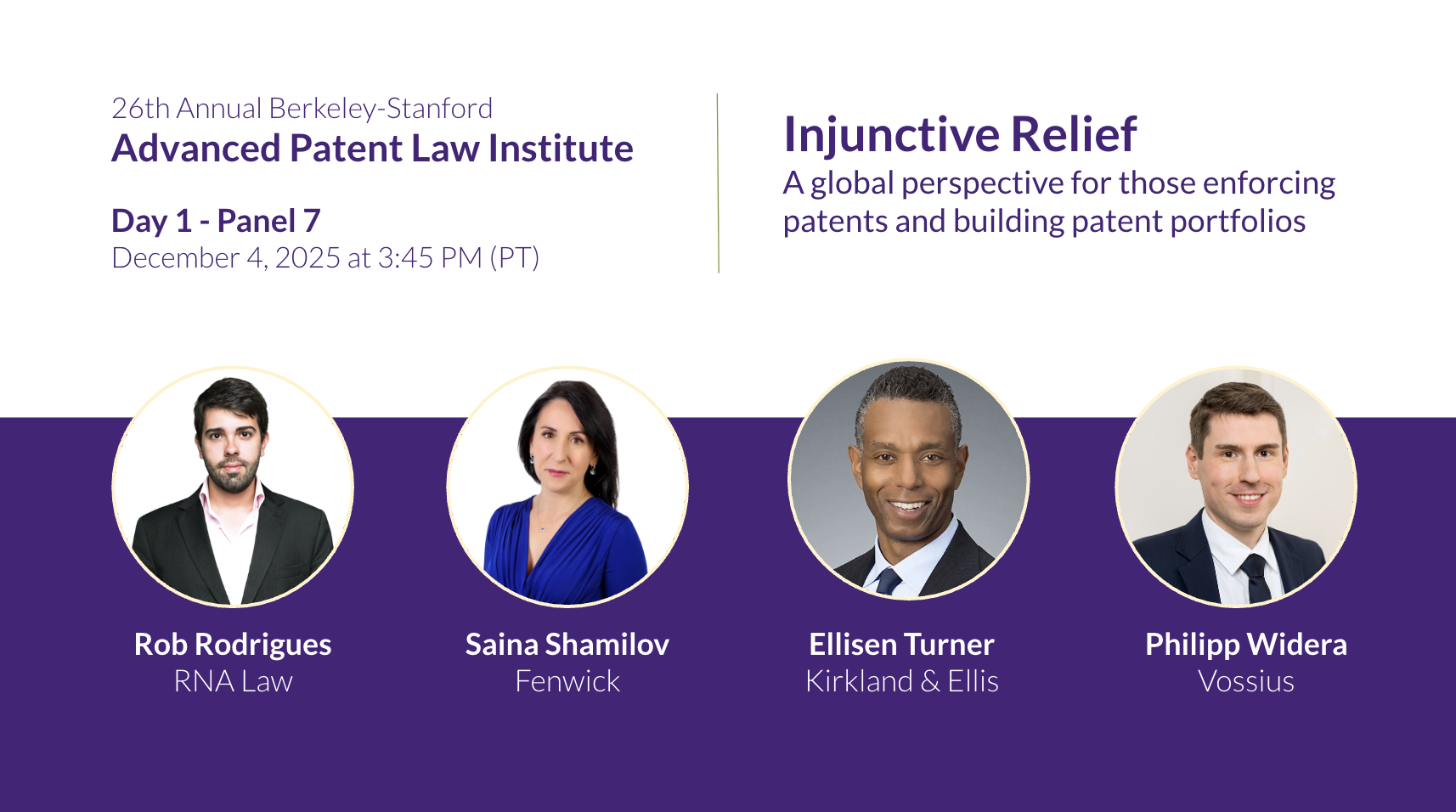 26th Annual Berkeley-Stanford
Advanced Patent Law Institute

Day 1 - Panel 7
December 4, 2025 at 3:45 PM (PT)

Injunctive Relief
A global perspective for those enforcing patents and building patent portfolios

Rob Rodrigues
RNA Law

Saina Shamilov
Fenwick

Ellisen Turner
Kirkland & Ellis

Philipp Widera
Vossius